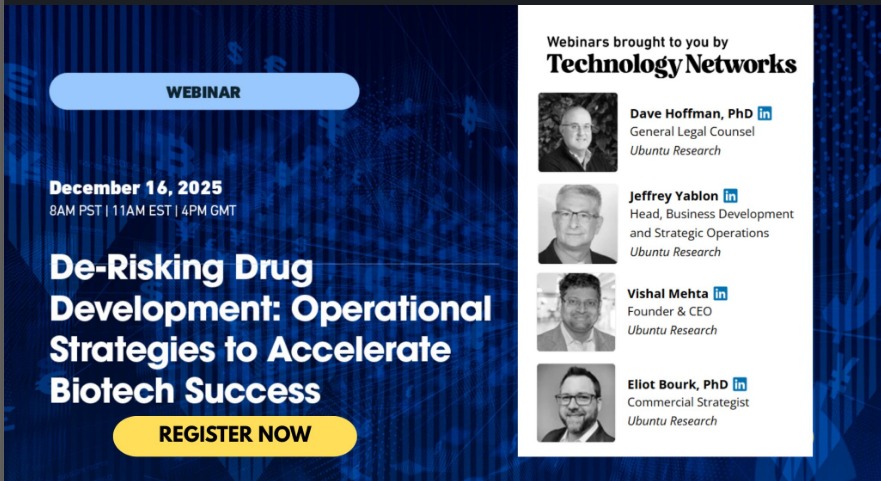 WEBINAR

December 16, 2025
8AM PST | 11AM EST | 4PM GMT

De-Risking Drug Development: Operational Strategies to Accelerate Biotech Success

REGISTER NOW

Webinars brought to you by
Technology Networks

Dave Hoffman, PhD in
General Legal Counsel
Ubuntu Research

Jeffrey Yablon in
Head, Business Development and Strategic Operations
Ubuntu Research

Vishal Mehta in
Founder & CEO
Ubuntu Research

Eliot Bourk, PhD in
Commercial Strategist
Ubuntu Research